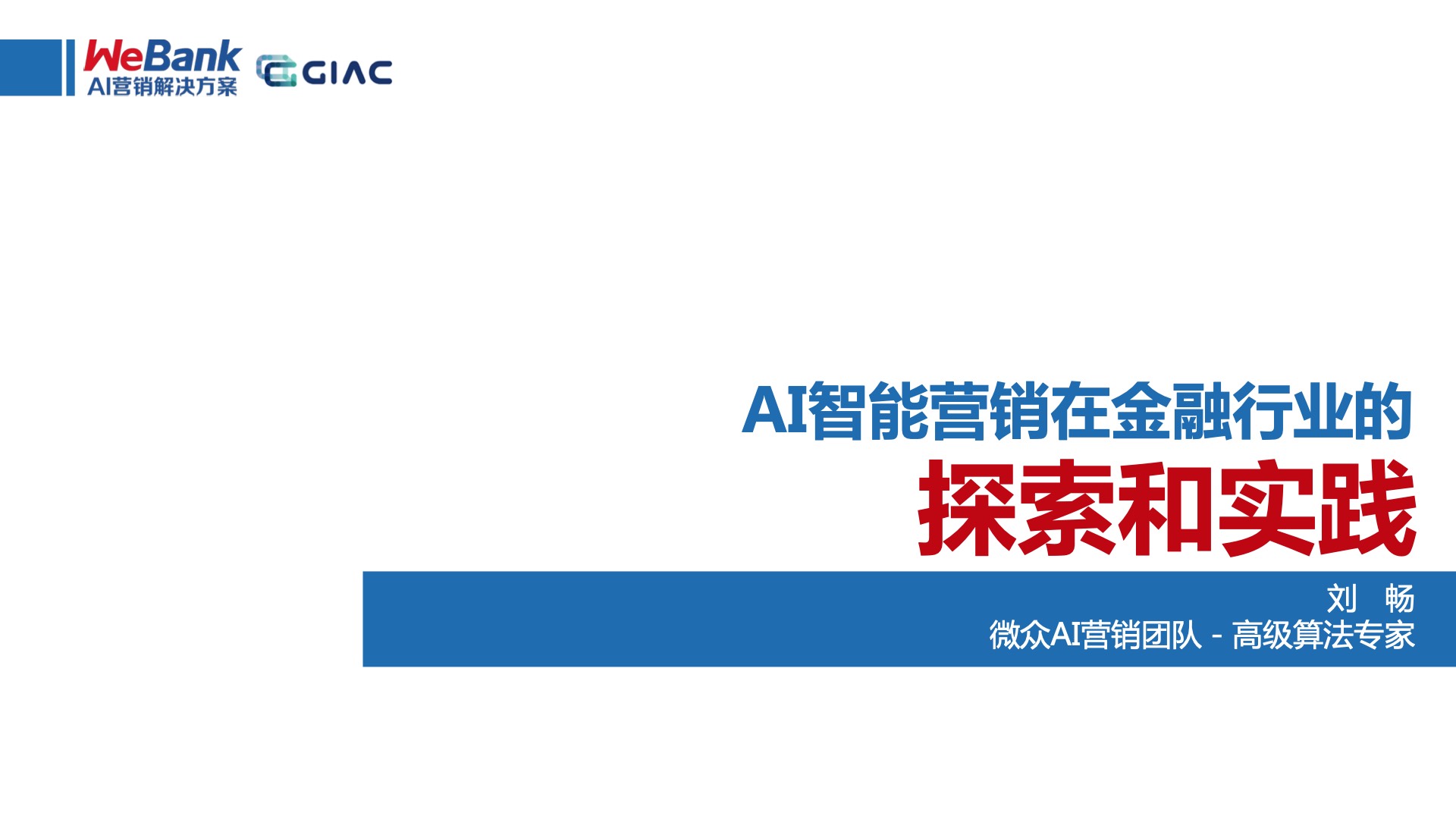 WeBank
AI营销解决方案

GIAC

AI智能营销在金融行业的
探索和实践

刘 畅
微众AI营销团队 - 高级算法专家